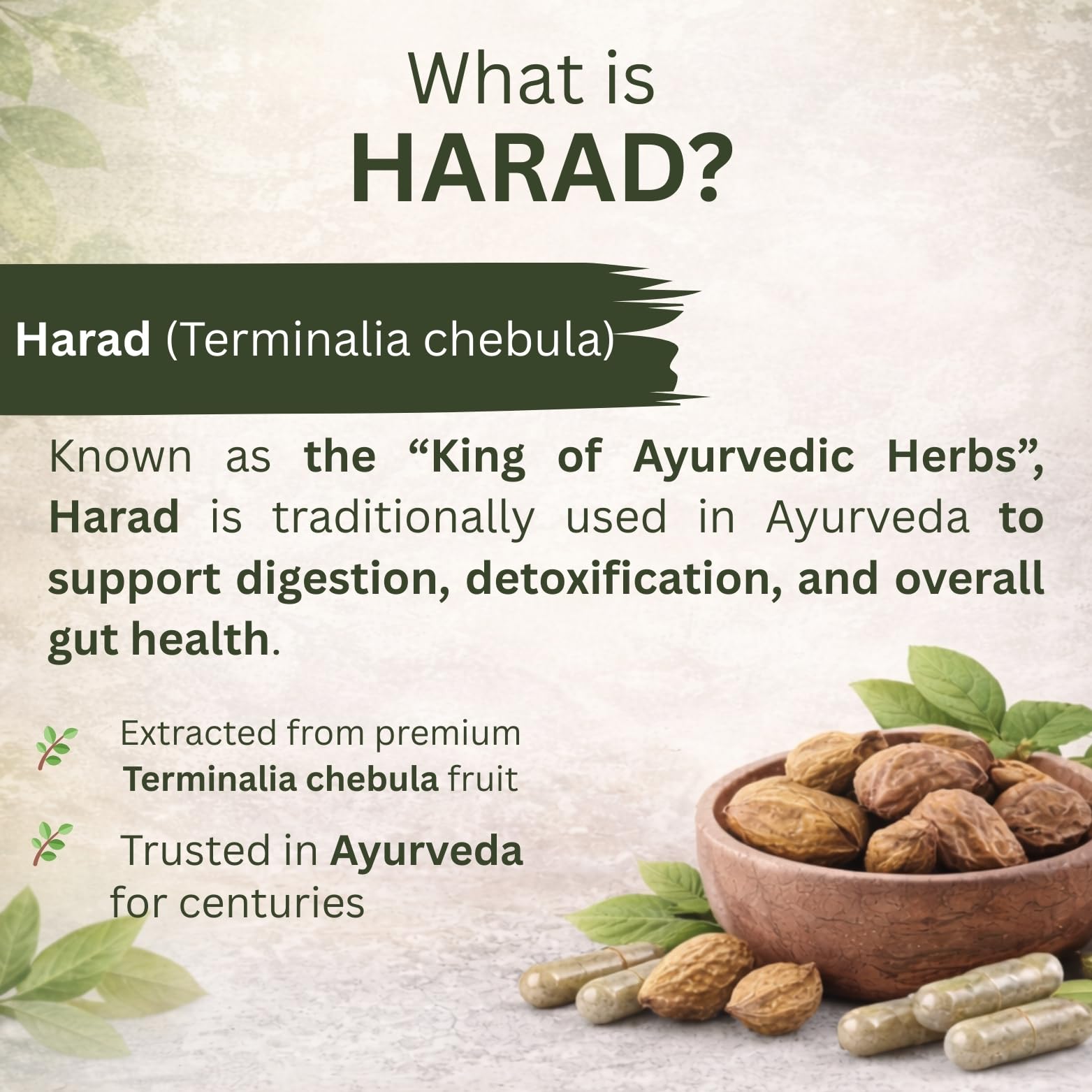 What is
HARAD?

Harad (Terminalia chebula)

Known as the "King of Ayurvedic Herbs", Harad is traditionally used in Ayurveda to support digestion, detoxification, and overall gut health.

Extracted from premium Terminalia chebula fruit

Trusted in Ayurveda for centuries